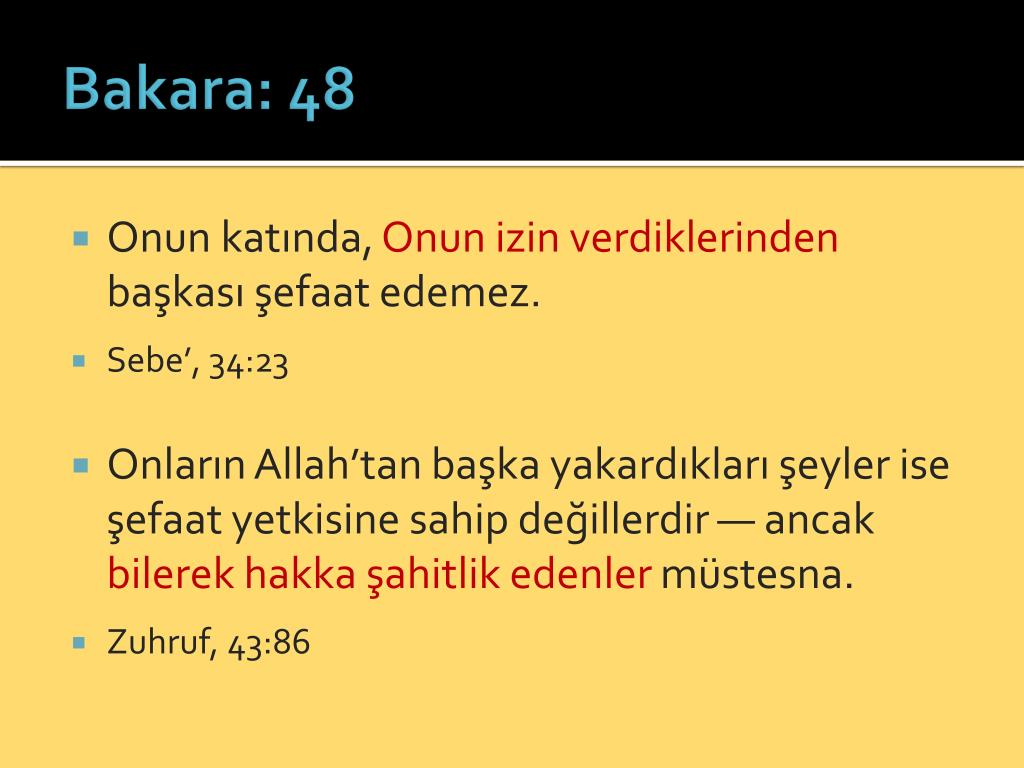 Bakara: 48

Onun katında, Onun izin verdiklerinden başkası şefaat edemez.

Sebe’, 34:23

Onların Allah’tan başka yakardıkları şeyler ise şefaat yetkisine sahip değillerdir — ancak bilerek hakka şahitlik edenler müstesna.

Zuhruf, 43:86